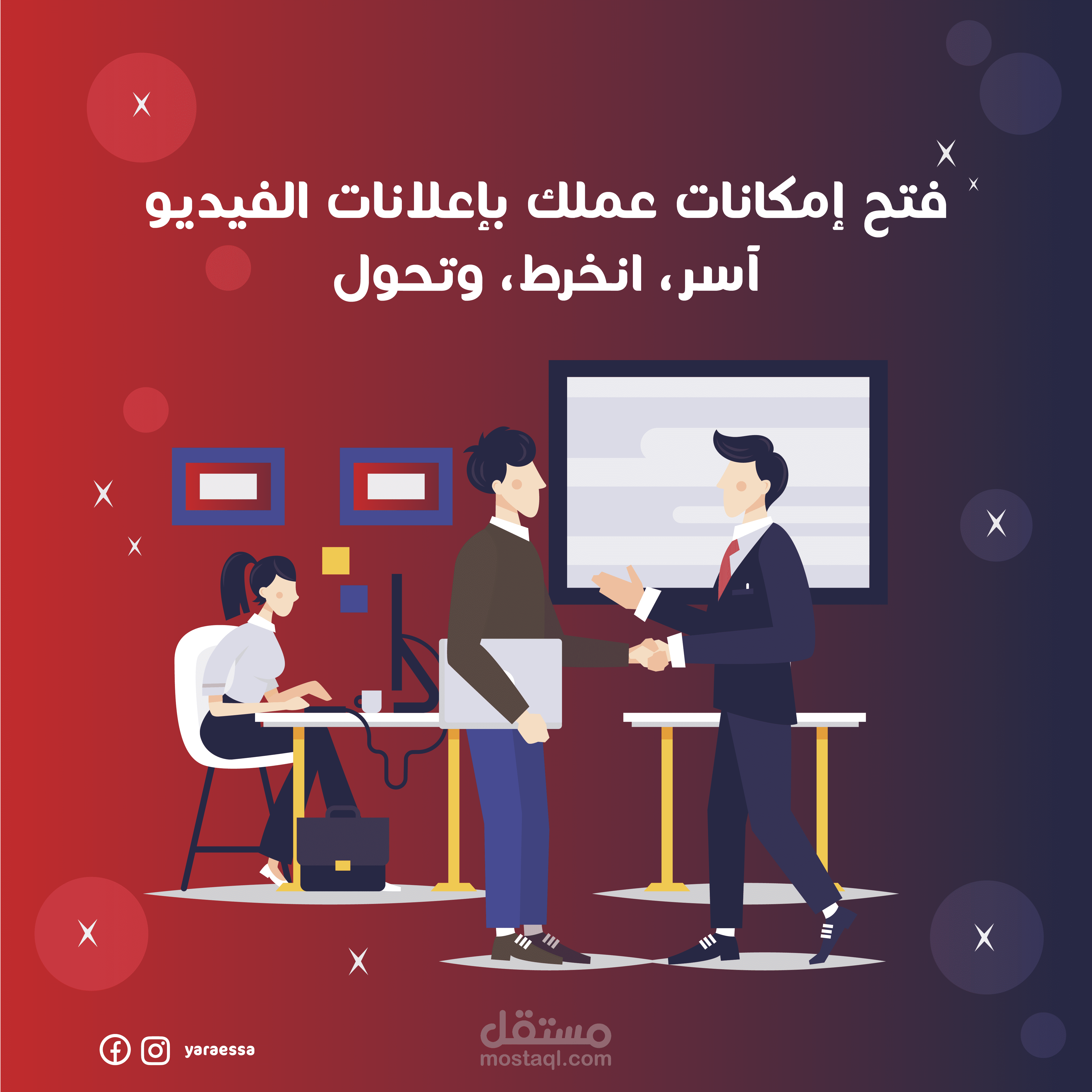 فتح إمكانات عملك بإعلانات الفيديو
آسر، انخرط، وتحول

yaraessa

مستقل
mostaql.com